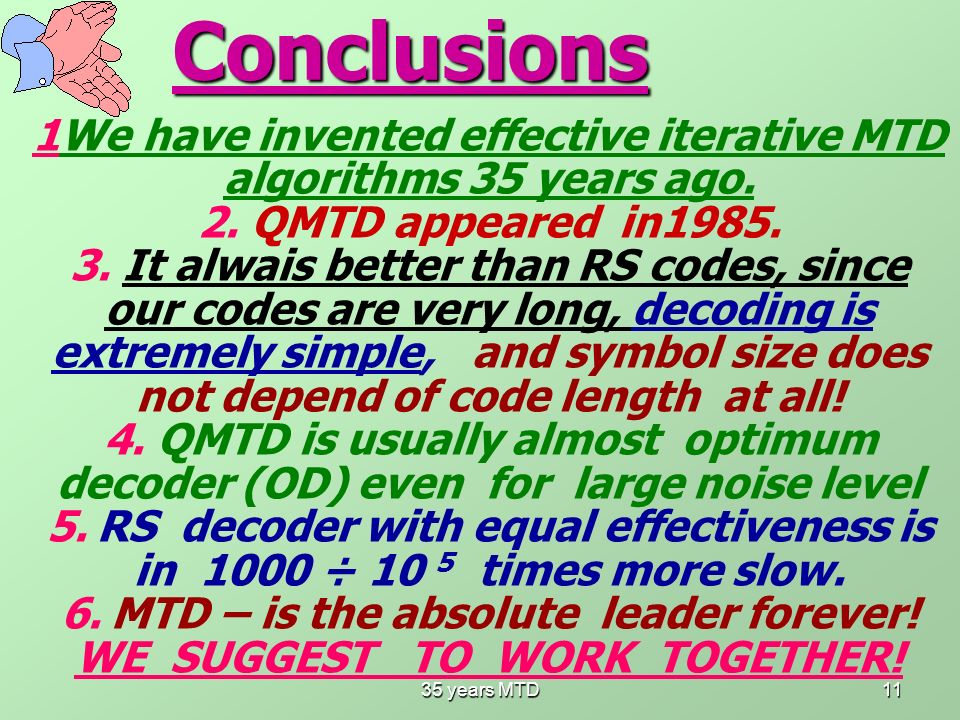 Conclusions

1We have invented effective iterative MTD algorithms 35 years ago.
2. QMTD appeared in1985.
3. It alwais better than RS codes, since our codes are very long, decoding is extremely simple, and symbol size does not depend of code length at all!
4. QMTD is usually almost optimum decoder (OD) even for large noise level
5. RS decoder with equal effectiveness is in $1000 \div 10^5$ times more slow.
6. MTD – is the absolute leader forever!
WE SUGGEST TO WORK TOGETHER!

35 years MTD

11